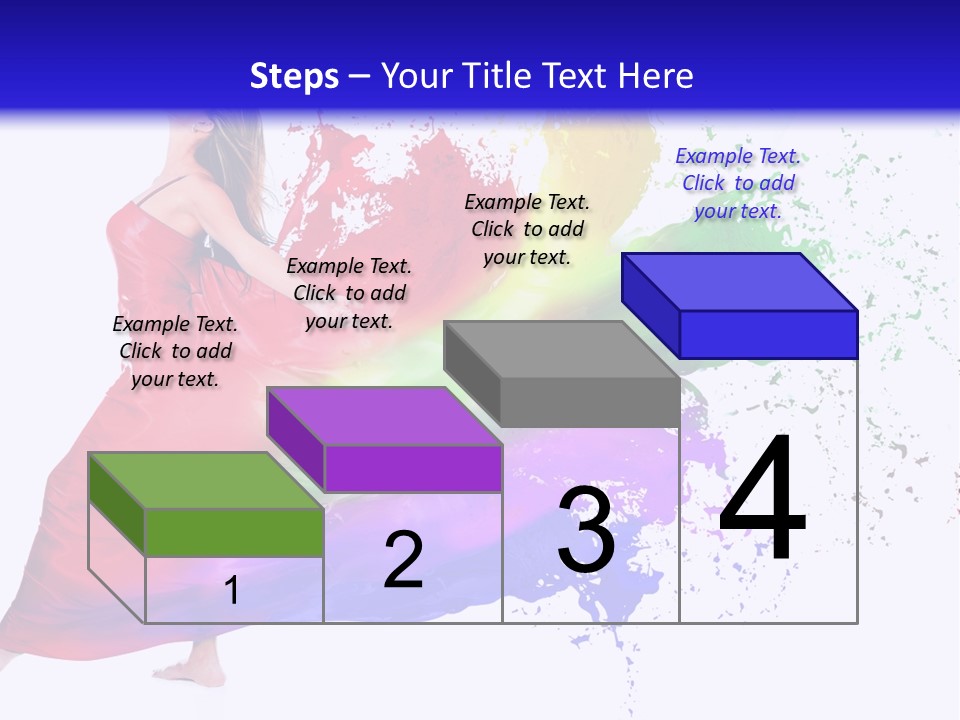 Steps – Your Title Text Here

Example Text. Click to add your text.

Example Text. Click to add your text.

Example Text. Click to add your text.

Example Text. Click to add your text.

1

2

3

4